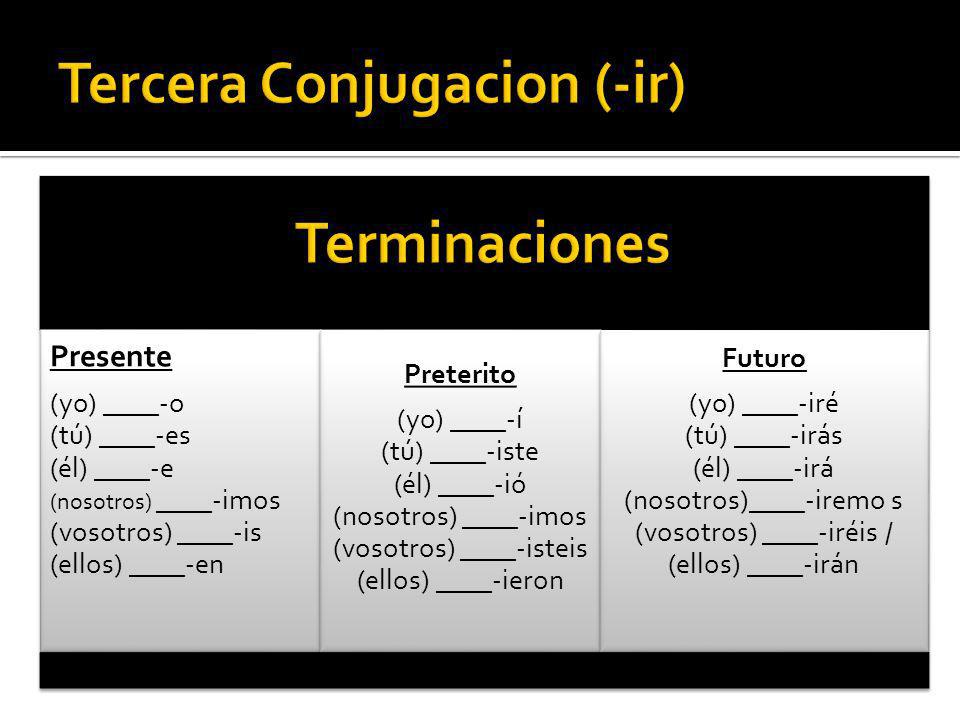 Tercera Conjugacion (-ir)

Terminaciones

Presente
(yo) ____-o
(tú) ____-es
(él) ____-e
(nosotros) ____-imos
(vosotros) ____-is
(ellos) ____-en

Preterito
(yo) ____-í
(tú) ____-iste
(él) ____-ió
(nosotros) ____-imos
(vosotros) ____-isteis
(ellos) ____-ieron

Futuro
(yo) ____-iré
(tú) ____-irás
(él) ____-irá
(nosotros)____-iremo s
(vosotros) ____-iréis /
(ellos) ____-irán